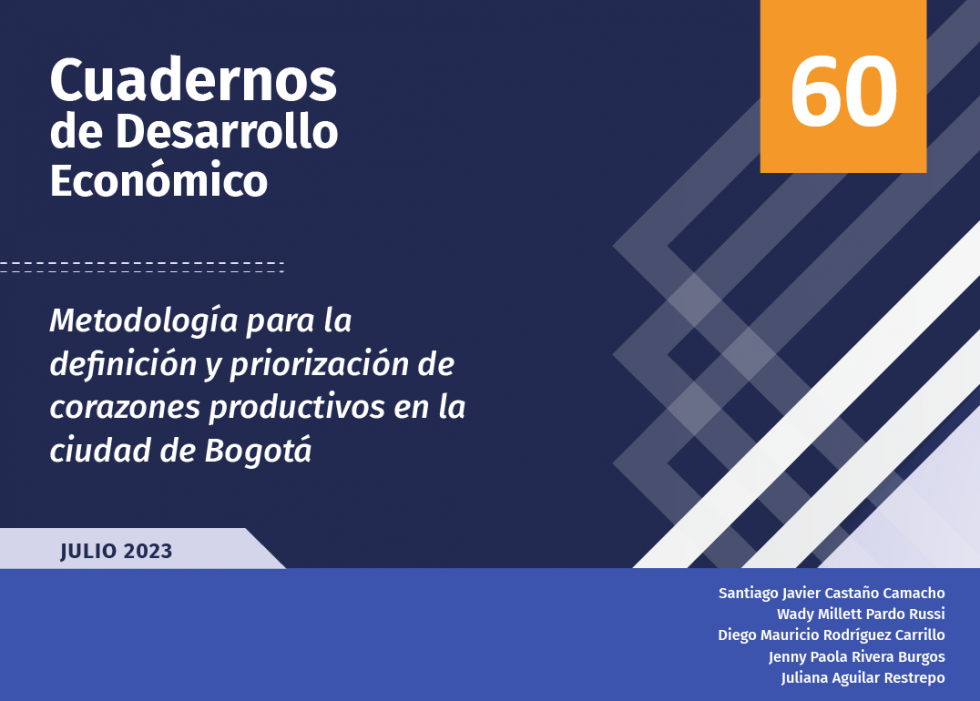 Cuadernos
de Desarrollo
Económico

60

Metodología para la definición y priorización de corazones productivos en la ciudad de Bogotá

JULIO 2023

Santiago Javier Castaño Camacho
Wady Millett Pardo Russi
Diego Mauricio Rodríguez Carrillo
Jenny Paola Rivera Burgos
Juliana Aguilar Restrepo